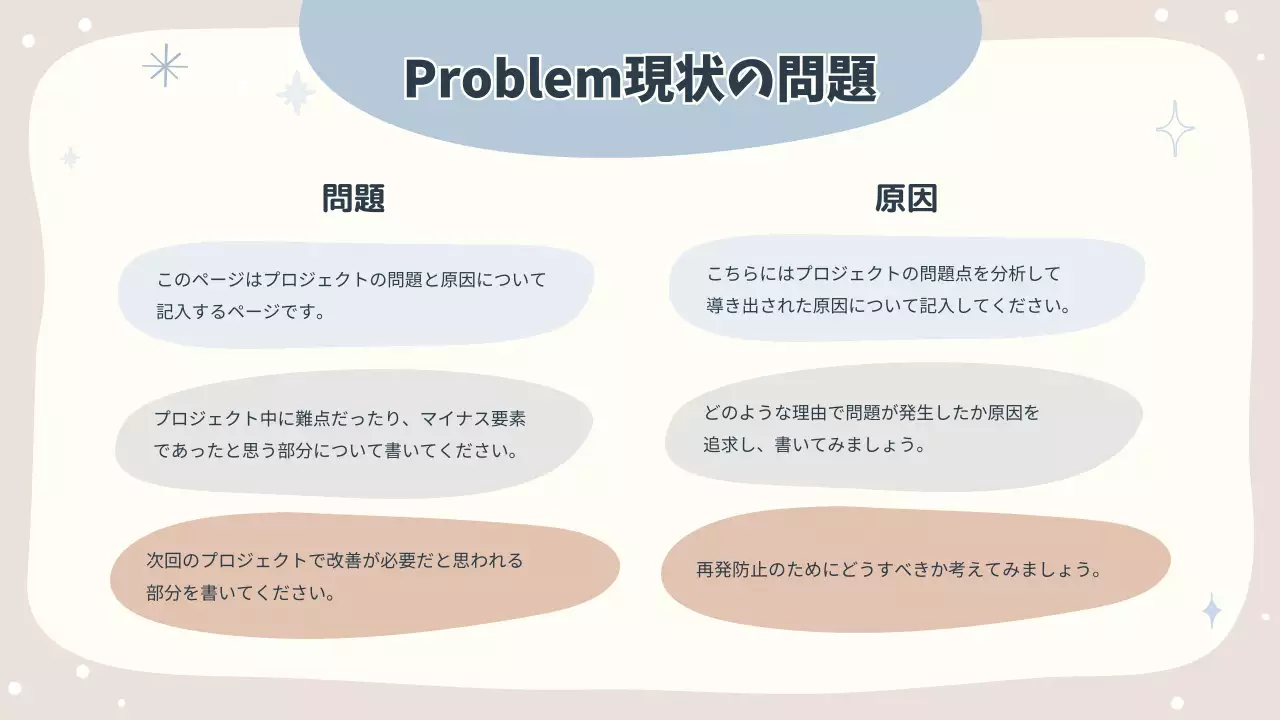 Problem現状の問題

問題

このページはプロジェクトの問題と原因について記入するページです。

プロジェクト中に難点だったり、マイナス要素であったと思う部分について書いてください。

次回のプロジェクトで改善が必要だと思われる部分を書いてください。

原因

こちらにはプロジェクトの問題点を分析して導き出された原因について記入してください。

どのような理由で問題が発生したか原因を追求し、書いてみましょう。

再発防止のためにどうすべきか考えてみましょう。